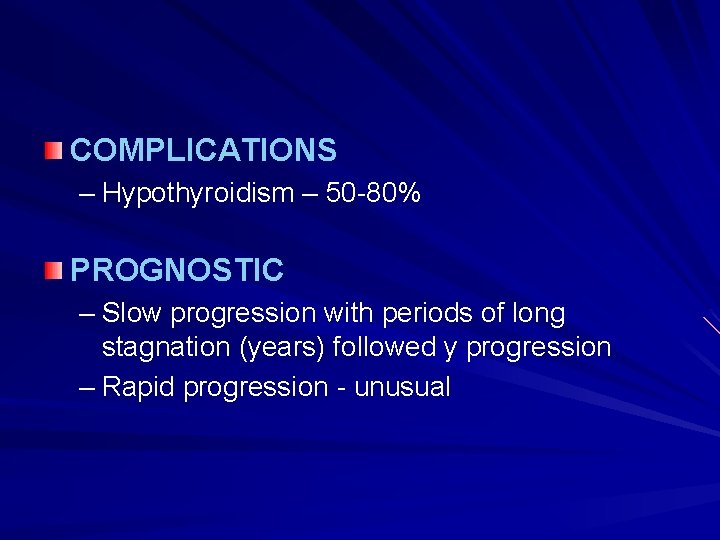 COMPLICATIONS

– Hypothyroidism – 50-80%

PROGNOSTIC

– Slow progression with periods of long stagnation (years) followed y progression

– Rapid progression - unusual